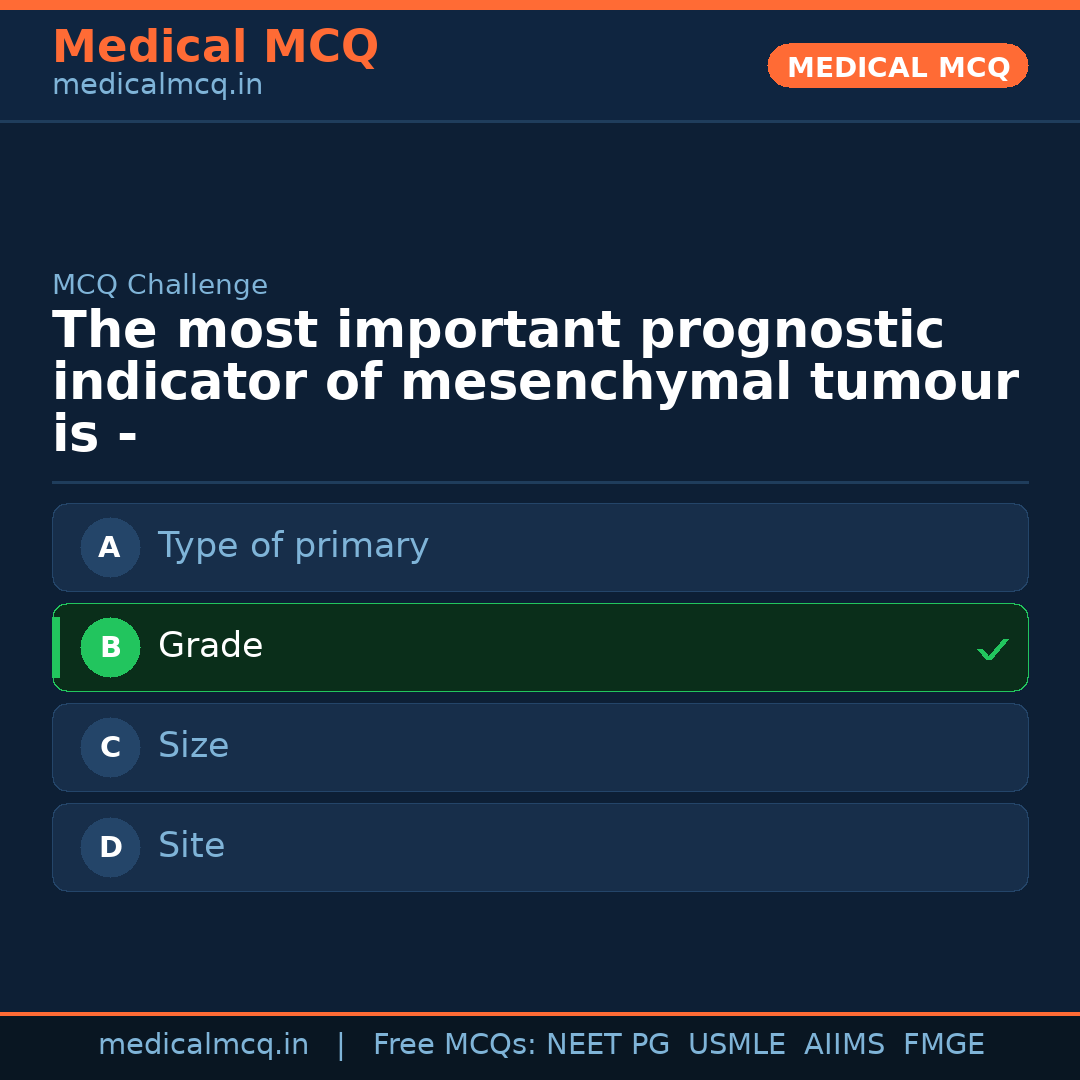 Medical MCQ
medicalmcq.in

MEDICAL MCQ

MCQ Challenge

The most important prognostic indicator of mesenchymal tumour is -

A Type of primary

B Grade ✓

C Size

D Site

medicalmcq.in | Free MCQs: NEET PG USMLE AIIMS FMGE